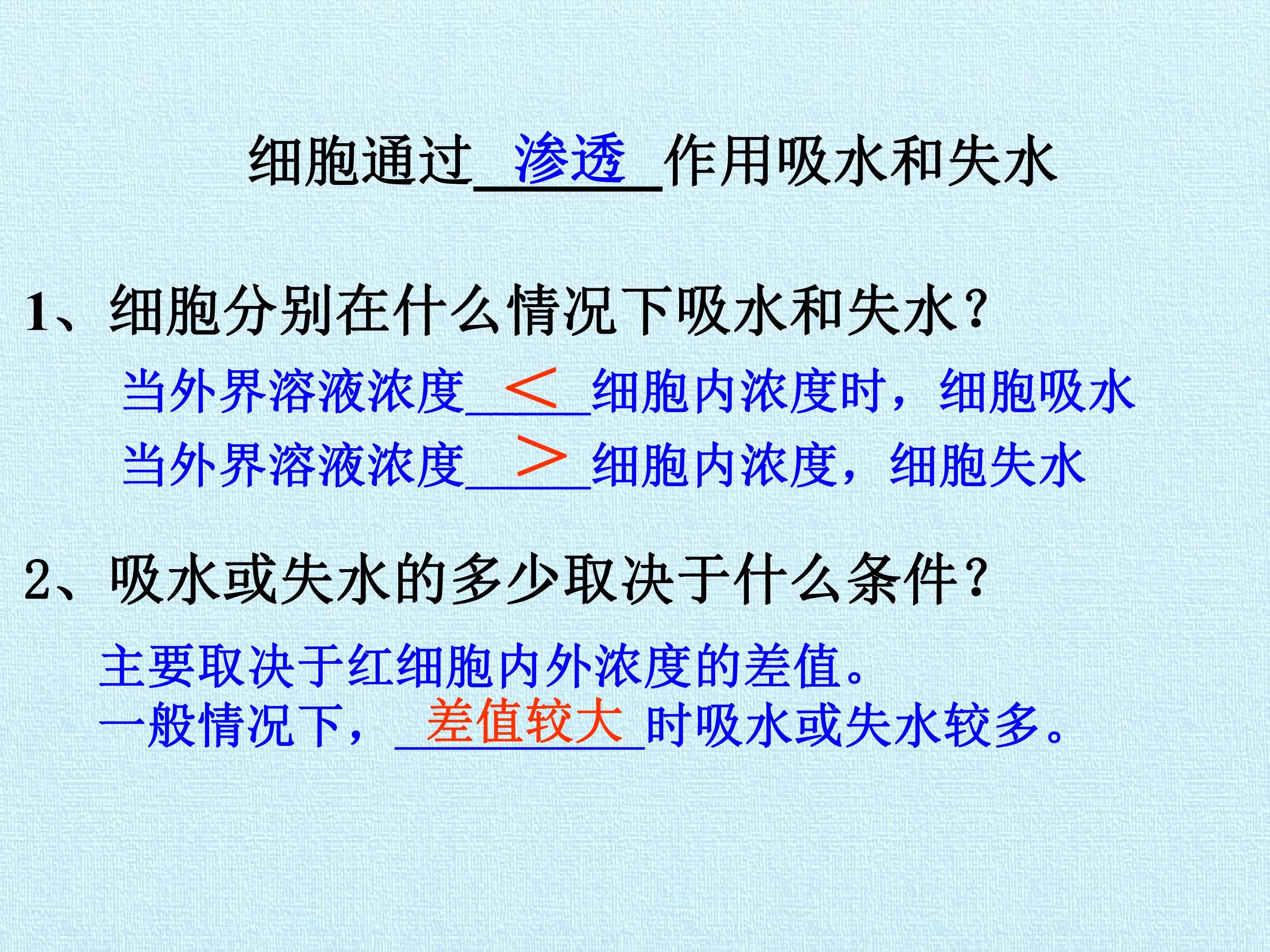 细胞通过渗透作用吸水和失水

1、细胞分别在什么情况下吸水和失水?

当外界溶液浓度<细胞内浓度时，细胞吸水

当外界溶液浓度>细胞内浓度，细胞失水

2、吸水或失水的多少取决于什么条件?

主要取决于红细胞内外浓度的差值。

一般情况下，差值较大时吸水或失水较多。